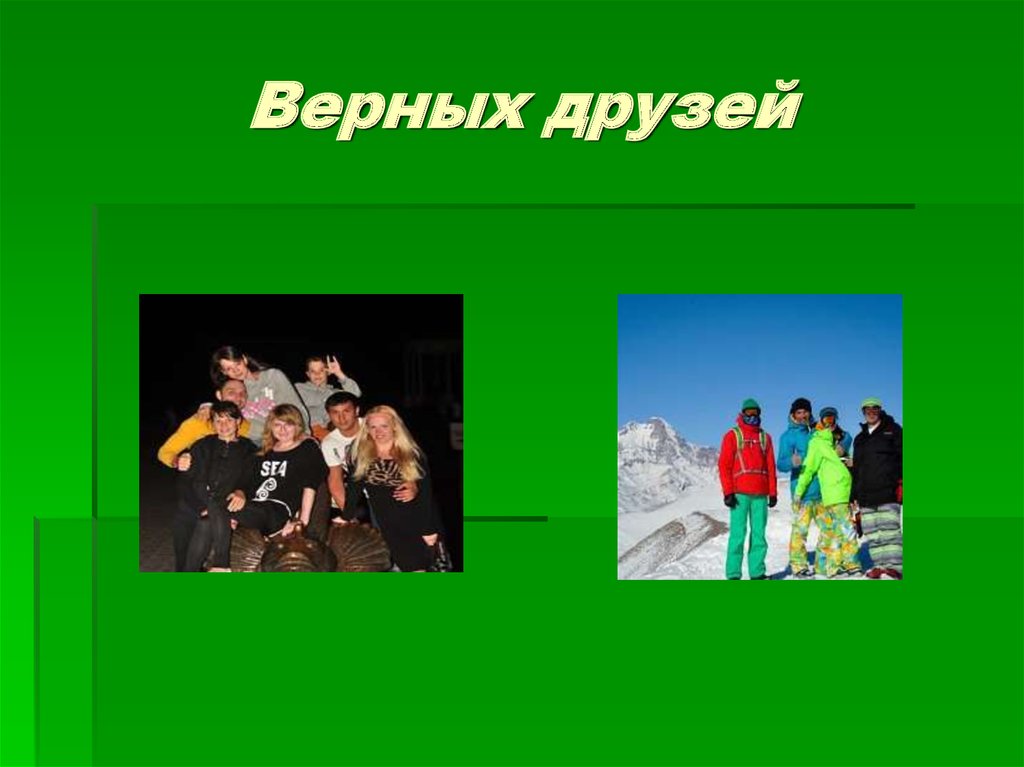 Верных друзей

SEA